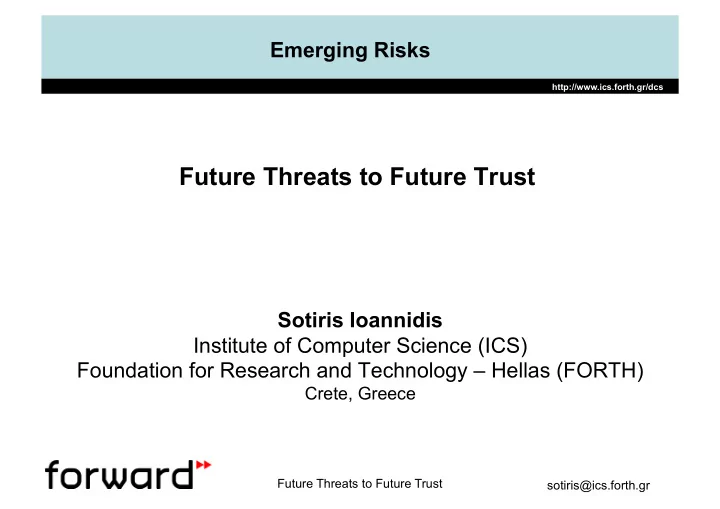 Emerging Risks

http://www.ics.forth.gr/dcs

Future Threats to Future Trust

Sotiris Ioannidis
Institute of Computer Science (ICS)
Foundation for Research and Technology – Hellas (FORTH)
Crete, Greece

forward

Future Threats to Future Trust

sotiris@ics.forth.gr